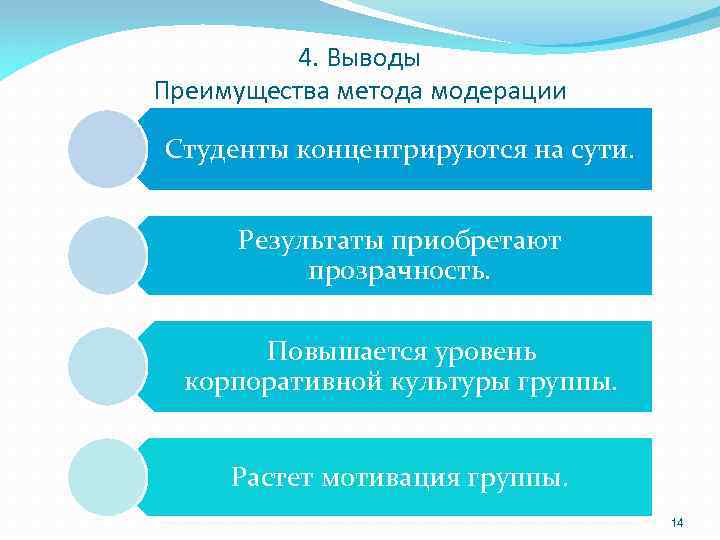 4. Выводы
Преимущества метода модерации

Студенты концентрируются на сути.

Результаты приобретают прозрачность.

Повышается уровень корпоративной культуры группы.

Растет мотивация группы.

14